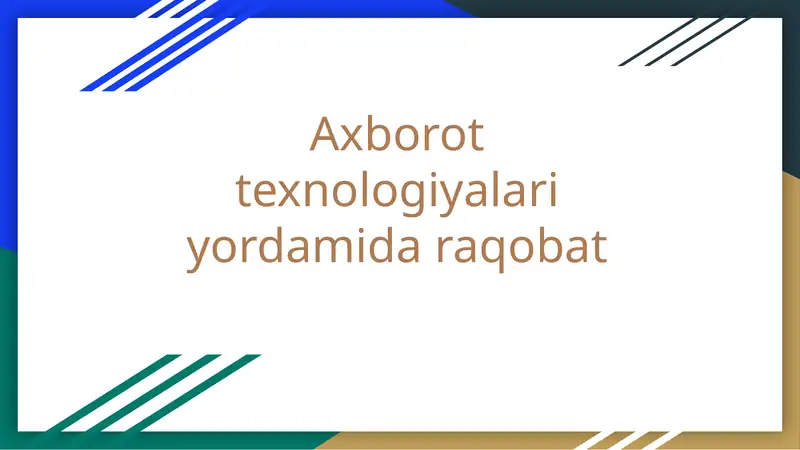 Axborot texnologiyalari yordamida raqobat